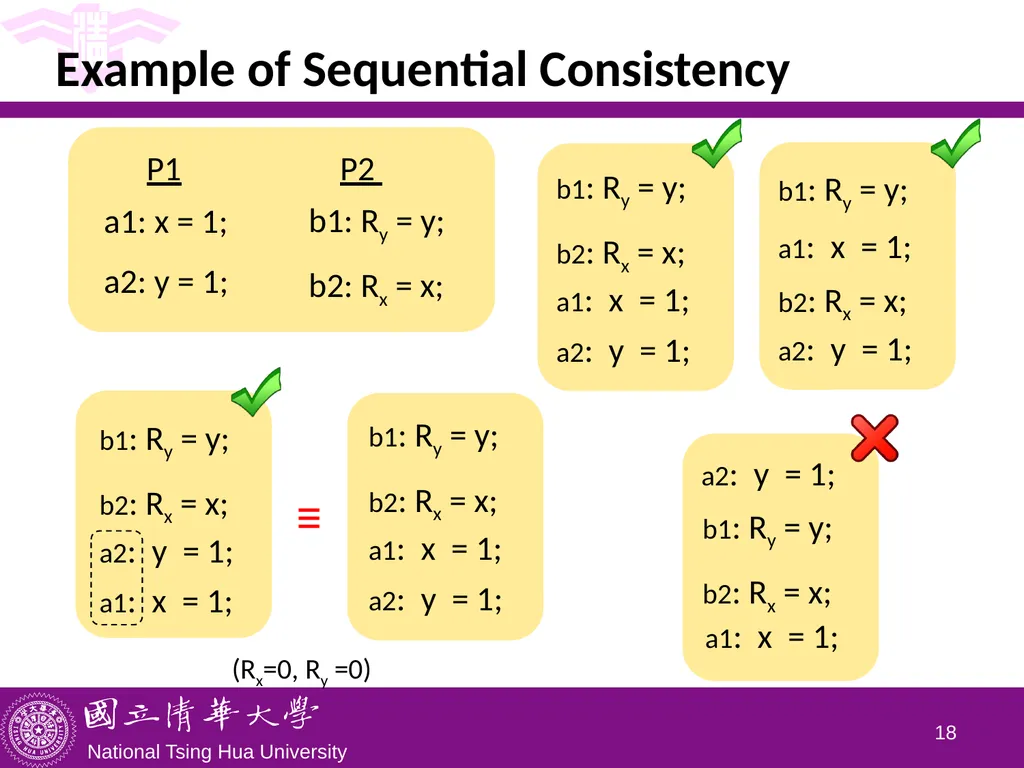 Example of Sequential Consistency

P1
a1: x = 1;
a2: y = 1;

P2
b1: $R_y$ = y;
b2: $R_x$ = x;

b1: $R_y$ = y;
b2: $R_x$ = x;
a1: x = 1;
a2: y = 1;

b1: $R_y$ = y;
a1: x = 1;
b2: $R_x$ = x;
a2: y = 1;

b1: $R_y$ = y;
b2: $R_x$ = x;
a2: y = 1;
a1: x = 1;

≡

b1: $R_y$ = y;
b2: $R_x$ = x;
a1: x = 1;
a2: y = 1;

($R_x$=0, $R_y$ =0)

a2: y = 1;
b1: $R_y$ = y;
b2: $R_x$ = x;
a1: x = 1;

國立清華大學
National Tsing Hua University

18